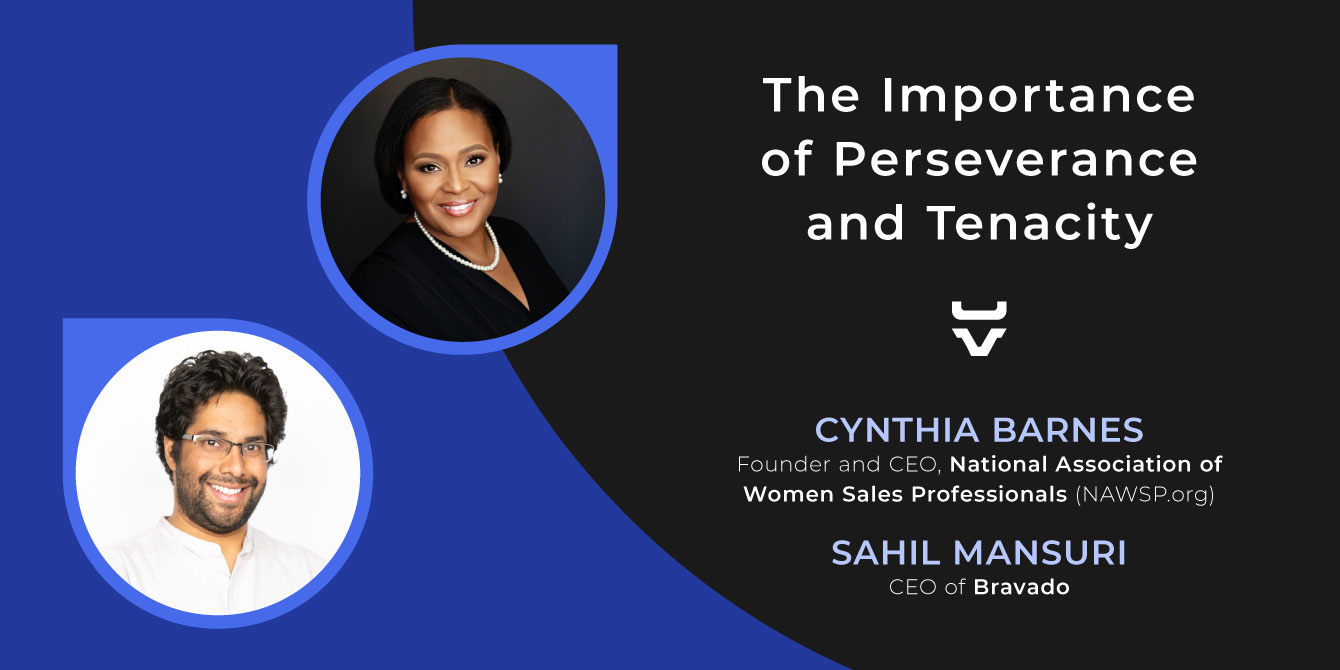 The Importance of Perseverance and Tenacity

CYNTHIA BARNES
Founder and CEO, National Association of Women Sales Professionals (NAWSP.org)

SAHIL MANSURI
CEO of Bravado